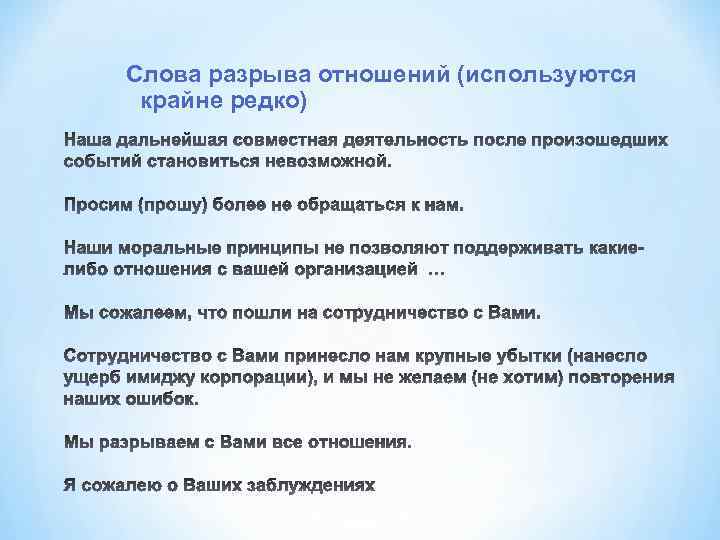 Слова разрыва отношений (используются крайне редко)

Наша дальнейшая совместная деятельность после произошедших событий становиться невозможной.

Просим (прошу) более не обращаться к нам.

Наши моральные принципы не позволяют поддерживать какие-либо отношения с вашей организацией …

Мы сожалеем, что пошли на сотрудничество с Вами.

Сотрудничество с Вами принесло нам крупные убытки (нанесло ущерб имиджу корпорации), и мы не желаем (не хотим) повторения наших ошибок.

Мы разрываем с Вами все отношения.

Я сожалею о Ваших заблуждениях